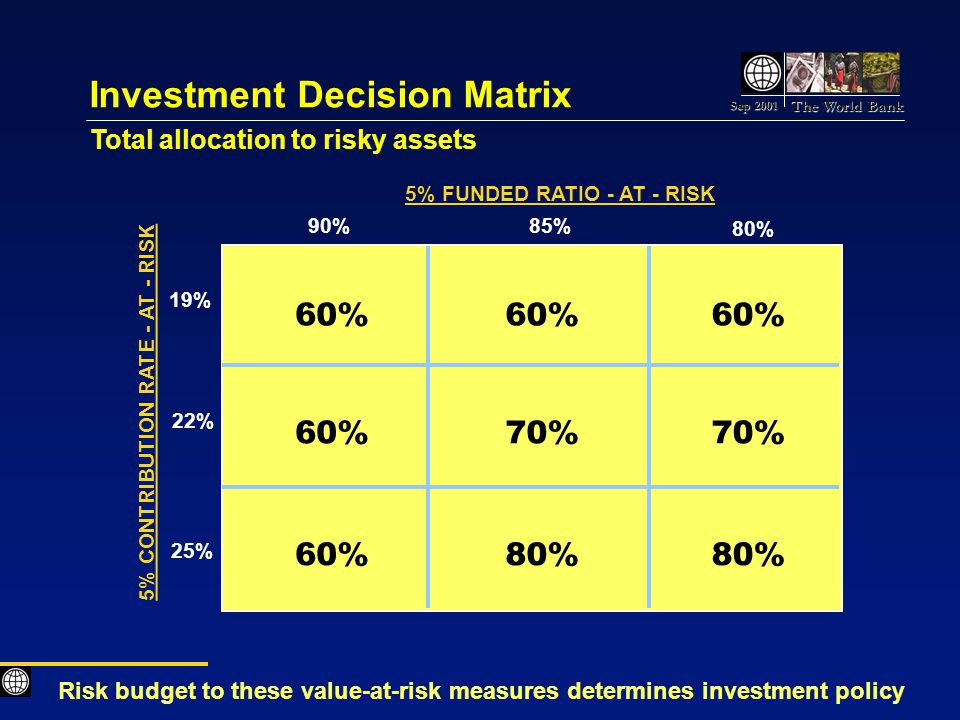 Investment Decision Matrix

Sep 2001 The World Bank

Total allocation to risky assets

5% FUNDED RATIO - AT - RISK

5% CONTRIBUTION RATE - AT - RISK

| | 90% | 85% | 80% |
|---|---|---|---|
| 19% | 60% | 60% | 60% |
| 22% | 60% | 70% | 70% |
| 25% | 60% | 80% | 80% |

Risk budget to these value-at-risk measures determines investment policy